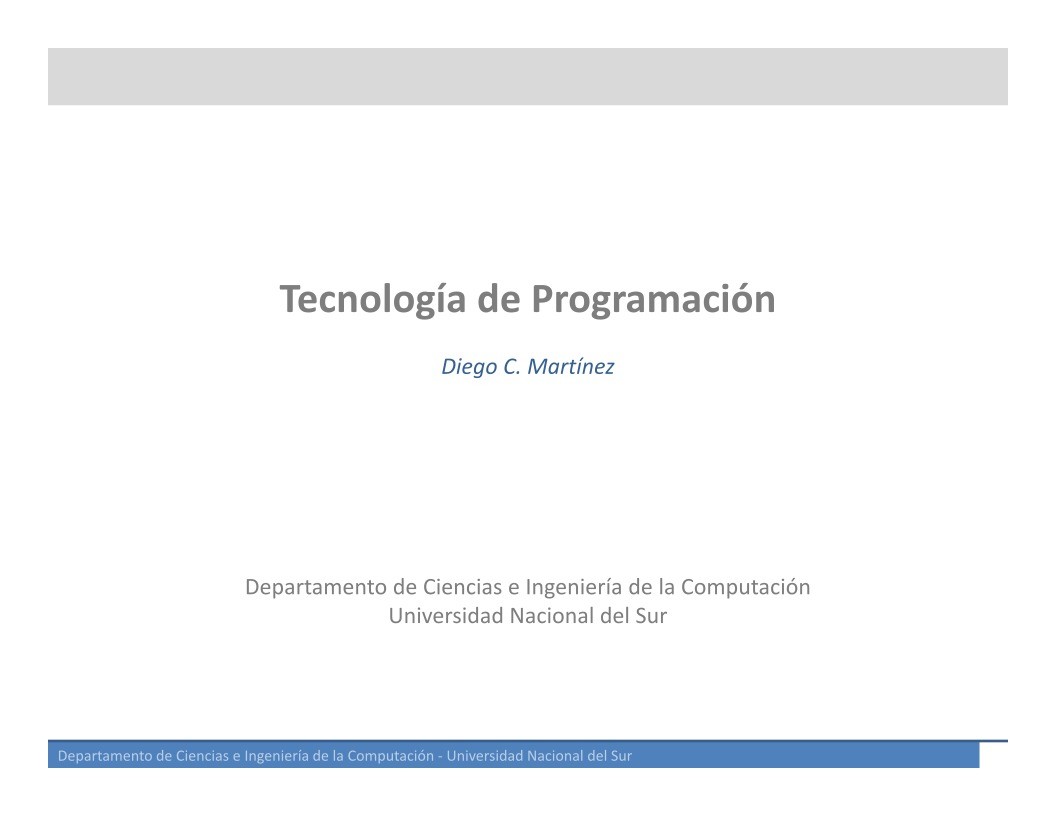 Tecnología de Programación

Diego C. Martínez

Departamento de Ciencias e Ingeniería de la Computación
Universidad Nacional del Sur

Departamento de Ciencias e Ingeniería de la Computación - Universidad Nacional del Sur